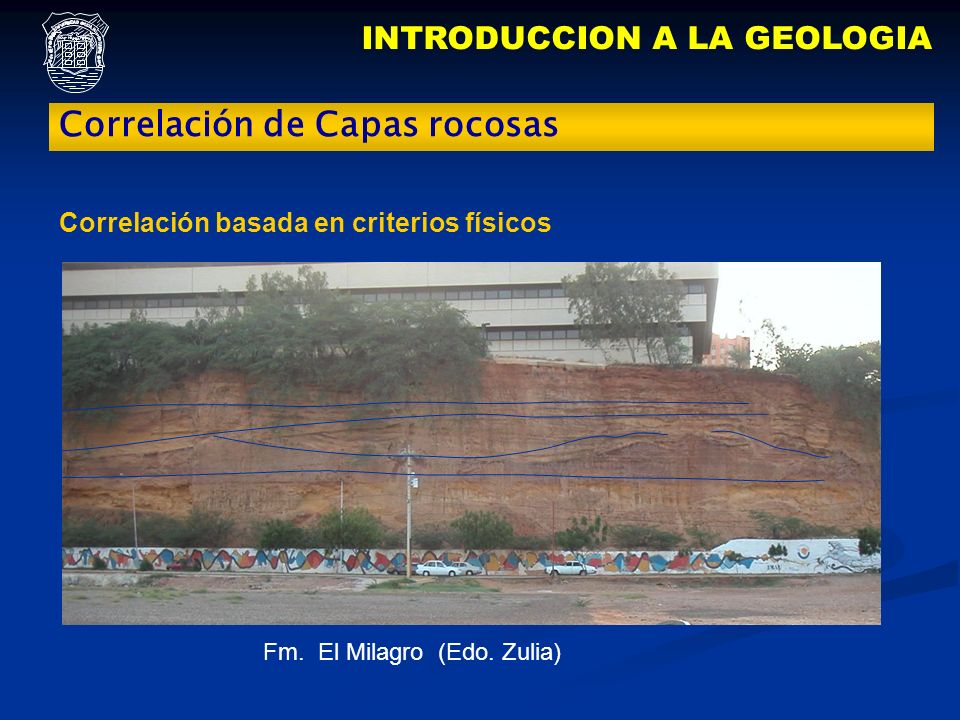 INTRODUCCION A LA GEOLOGIA

Correlación de Capas rocosas

Correlación basada en criterios físicos

Fm. El Milagro (Edo. Zulia)